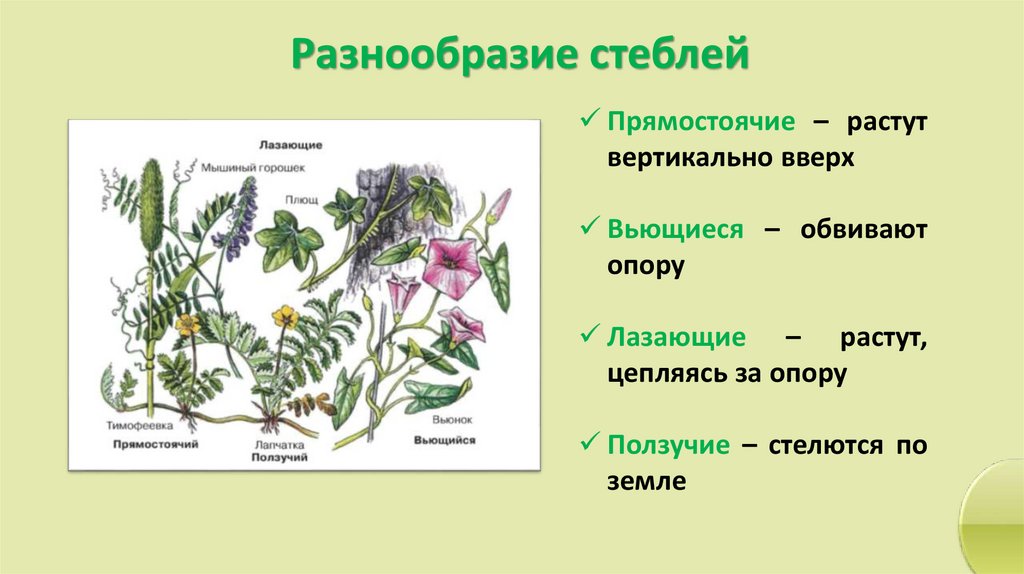 Разнообразие стеблей

Лазающие
Мышиный горошек
Плющ
Тимофеевка
Прямостоячий
Лапчатка
Ползучий
Вьюнок
Вьющийся

✓ Прямостоячие – растут вертикально вверх

✓ Вьющиеся – обвивают опору

✓ Лазающие – растут, цепляясь за опору

✓ Ползучие – стелются по земле